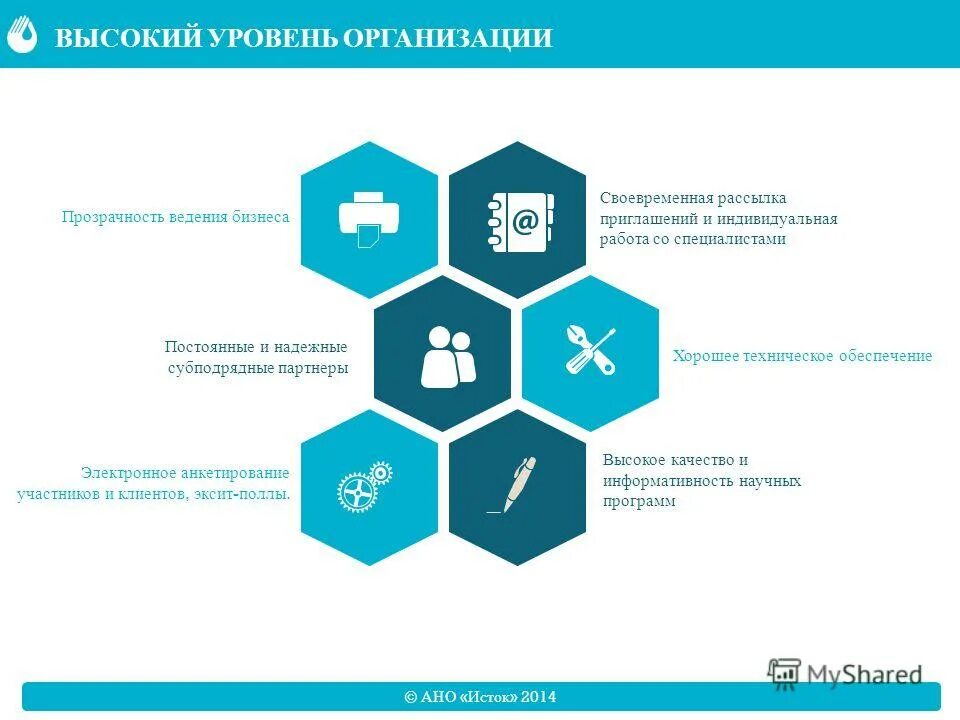 ВЫСОКИЙ УРОВЕНЬ ОРГАНИЗАЦИИ

Прозрачность ведения бизнеса

Своевременная рассылка приглашений и индивидуальная работа со специалистами

Постоянные и надежные субподрядные партнеры

Хорошее техническое обеспечение

Электронное анкетирование участников и клиентов, эксит-поллы.

Высокое качество и информативность научных программ

MyShared

© АНО «Исток» 2014